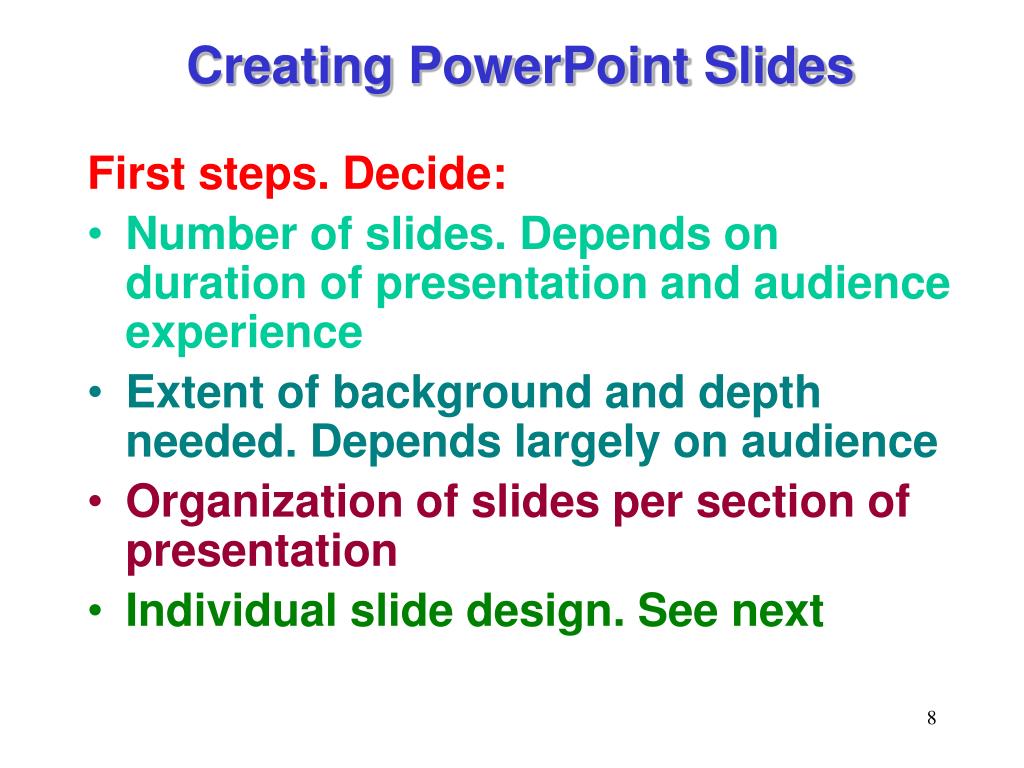 Creating PowerPoint Slides

First steps. Decide:

• Number of slides. Depends on duration of presentation and audience experience
• Extent of background and depth needed. Depends largely on audience
• Organization of slides per section of presentation
• Individual slide design. See next

8